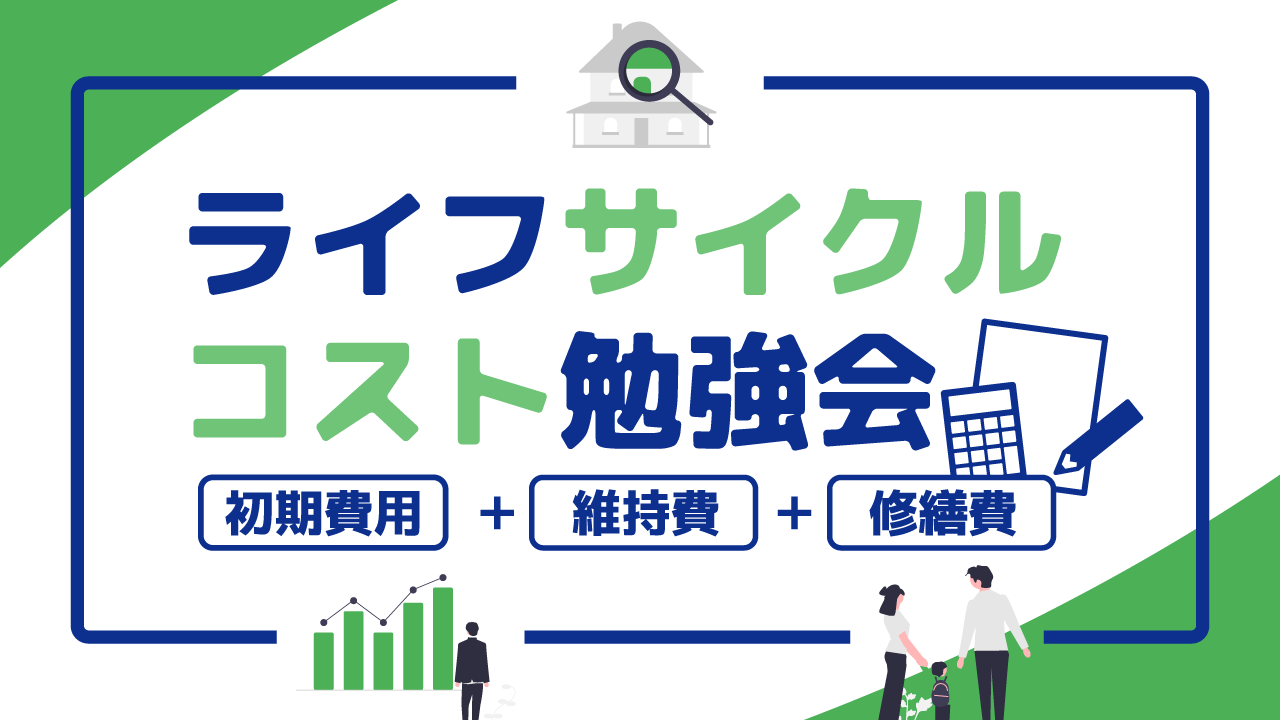 ライフサイクル
コスト勉強会

初期費用 ＋ 維持費 ＋ 修繕費